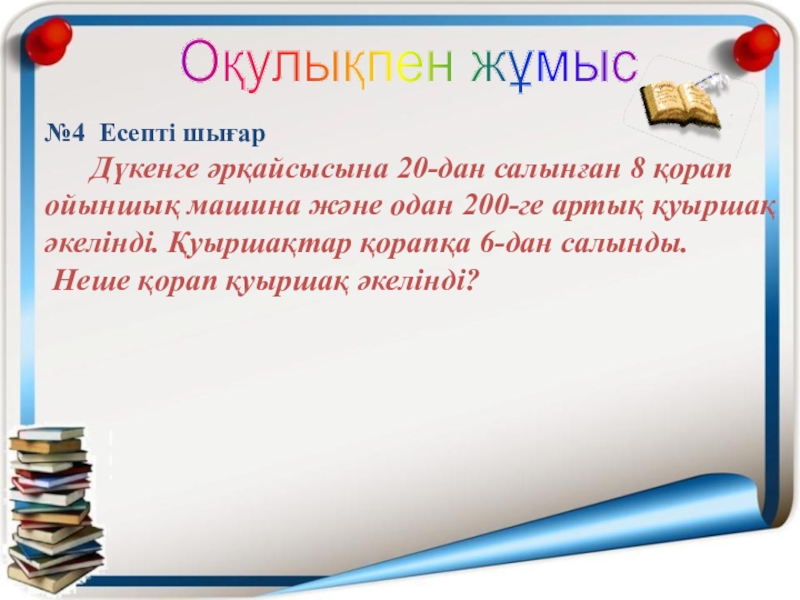 Оқулықпен жұмыс

№4 Есепті шығар

Дүкенге әрқайсысына 20-дан салынған 8 қорап ойыншық машина және одан 200-ге артық қуыршақ әкелінді. Қуыршақтар қорапқа 6-дан салынды.
Неше қорап қуыршақ әкелінді?